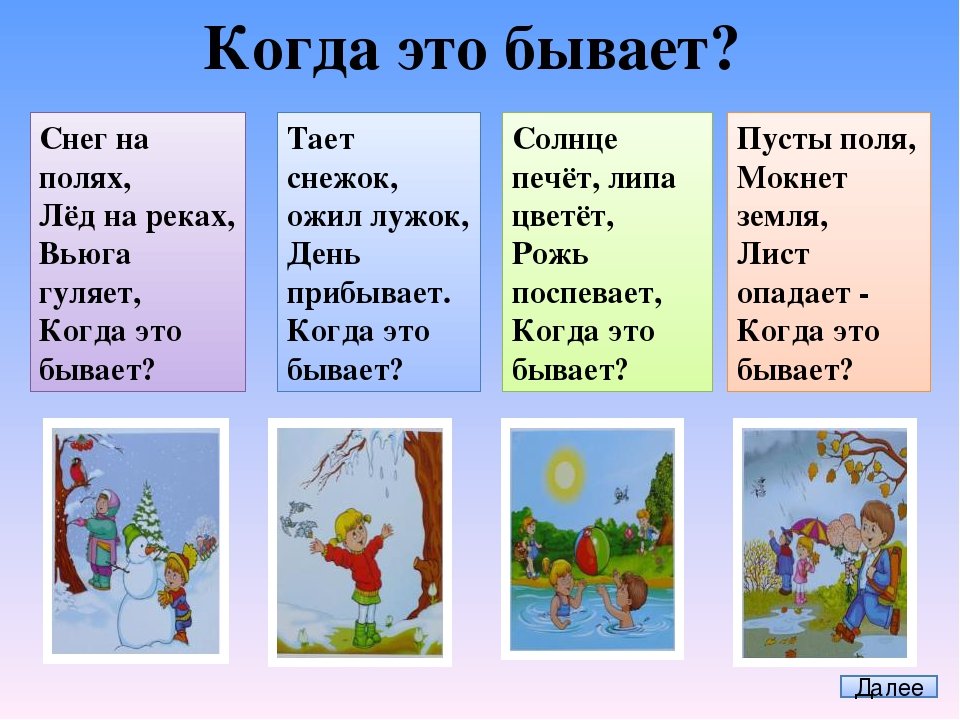 Когда это бывает?

Снег на полях,
Лёд на реках,
Вьюга гуляет,
Когда это бывает?

Тает снежок,
ожил лужок,
День прибывает.
Когда это бывает?

Солнце печёт, липа цветёт,
Рожь поспевает,
Когда это бывает?

Пусты поля,
Мокнет земля,
Лист опадает -
Когда это бывает?

Далее